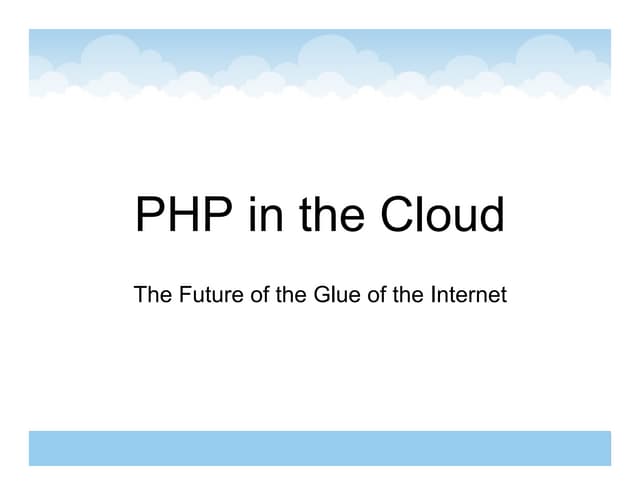 PHP in the Cloud

The Future of the Glue of the Internet